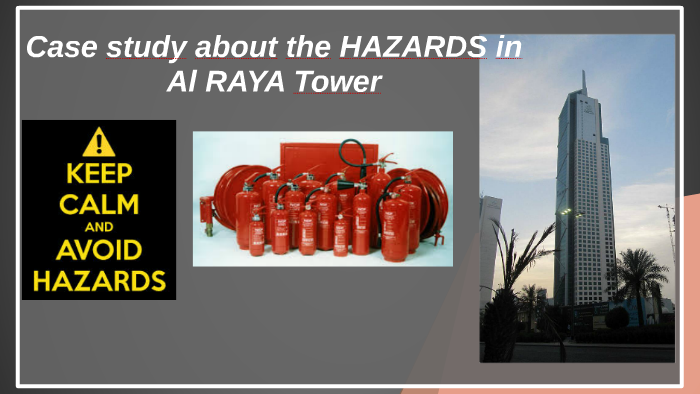 Case study about the HAZARDS in Al RAYA Tower

KEEP CALM AND AVOID HAZARDS